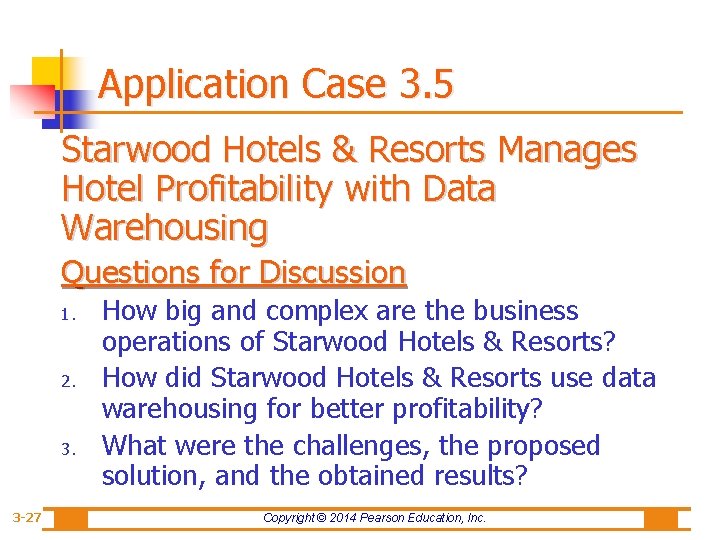 Application Case 3.5

Starwood Hotels & Resorts Manages Hotel Profitability with Data Warehousing

Questions for Discussion

1. How big and complex are the business operations of Starwood Hotels & Resorts?
2. How did Starwood Hotels & Resorts use data warehousing for better profitability?
3. What were the challenges, the proposed solution, and the obtained results?

3-27

Copyright © 2014 Pearson Education, Inc.